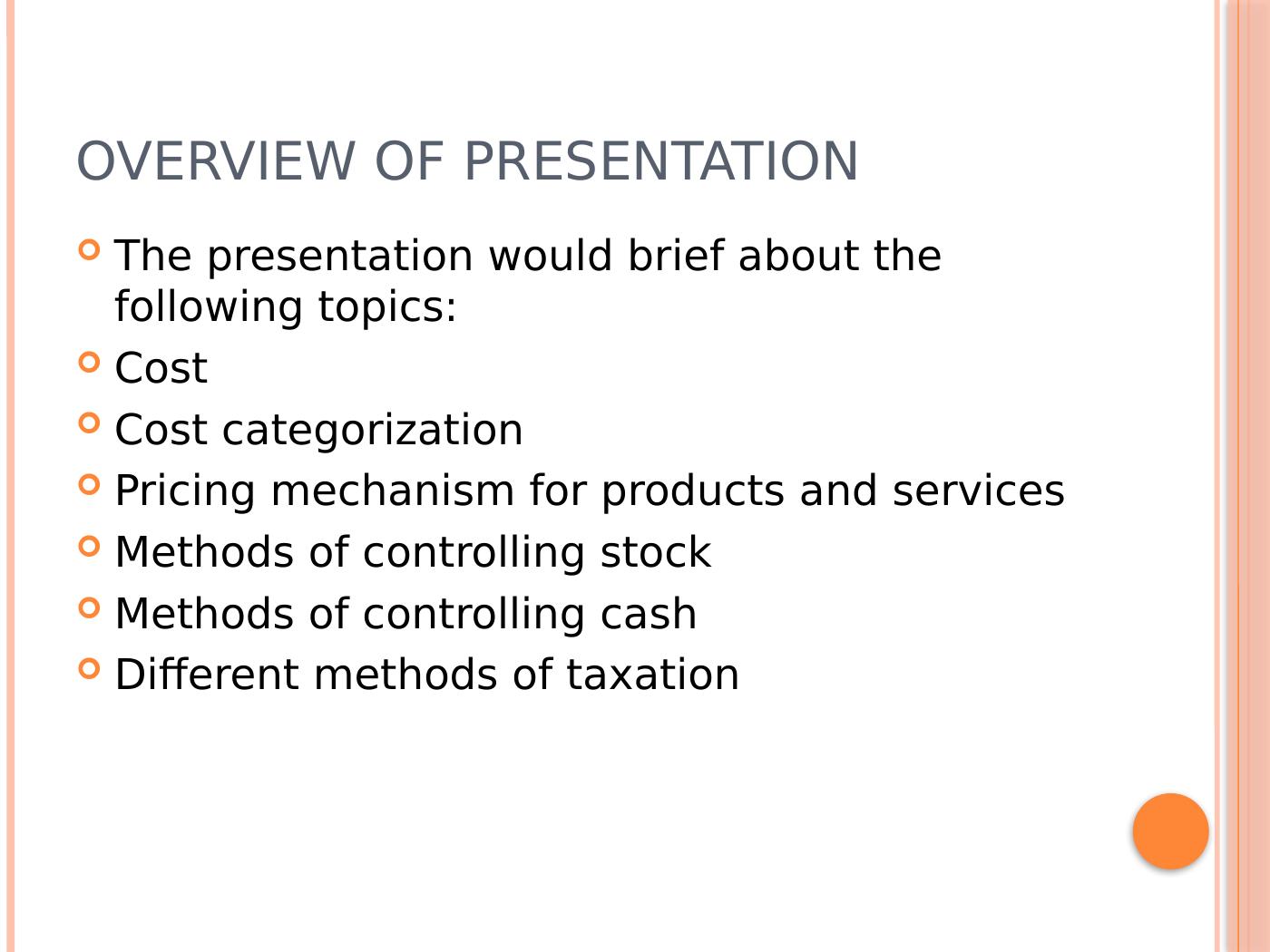 OVERVIEW OF PRESENTATION

The presentation would brief about the following topics:

Cost

Cost categorization

Pricing mechanism for products and services

Methods of controlling stock

Methods of controlling cash

Different methods of taxation